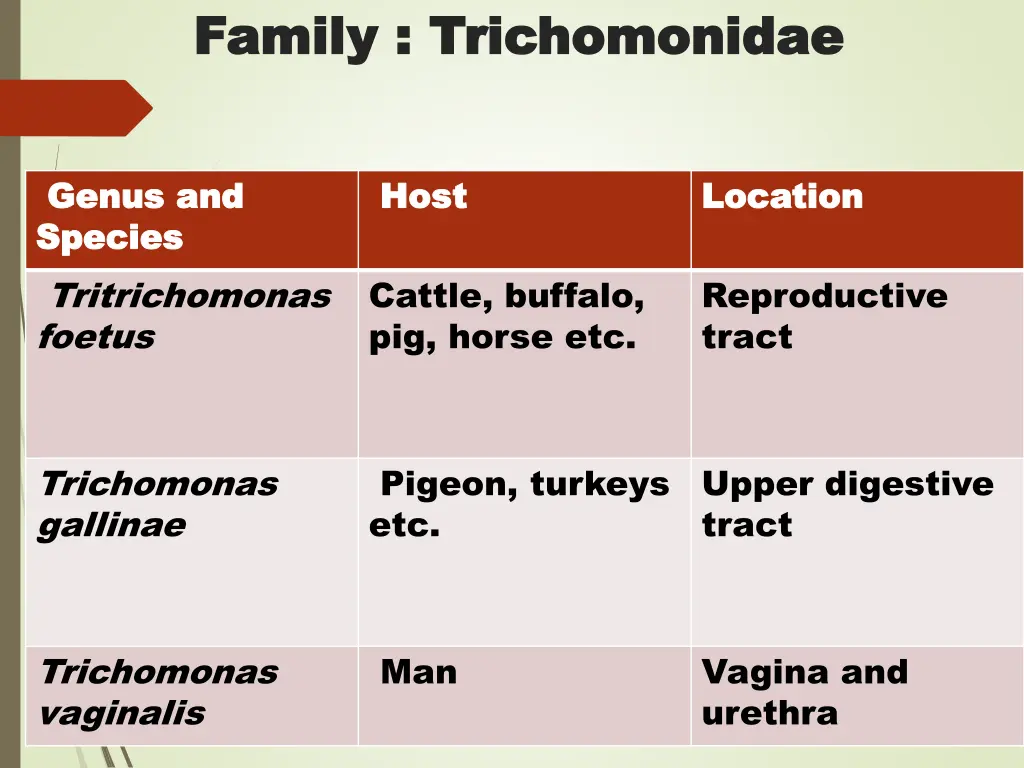 Family : Trichomonidae

| Genus and Species | Host | Location |
|---|---|---|
| Tritrichomonas foetus | Cattle, buffalo, pig, horse etc. | Reproductive tract |
| Trichomonas gallinae | Pigeon, turkeys etc. | Upper digestive tract |
| Trichomonas vaginalis | Man | Vagina and urethra |